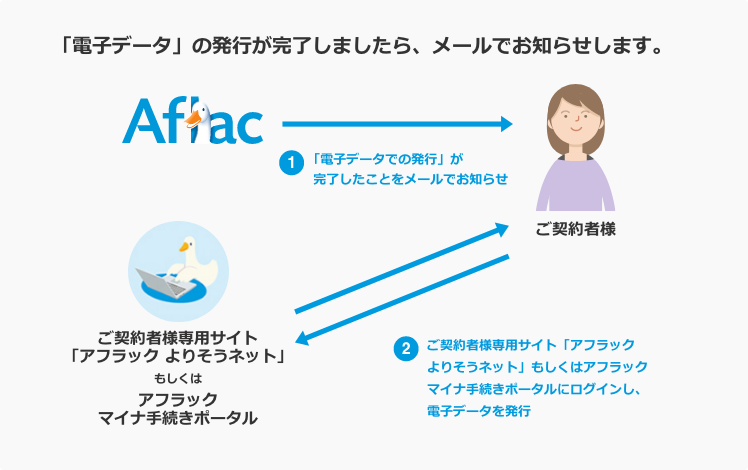 「電子データ」の発行が完了しましたら、メールでお知らせします。

Aflac

1 「電子データでの発行」が完了したことをメールでお知らせ

ご契約者様

ご契約者様専用サイト
「アフラック よりそうネット」
もしくは
アフラック
マイナ手続きポータル

2 ご契約者様専用サイト「アフラック よりそうネット」もしくはアフラック マイナ手続きポータルにログインし、電子データを発行